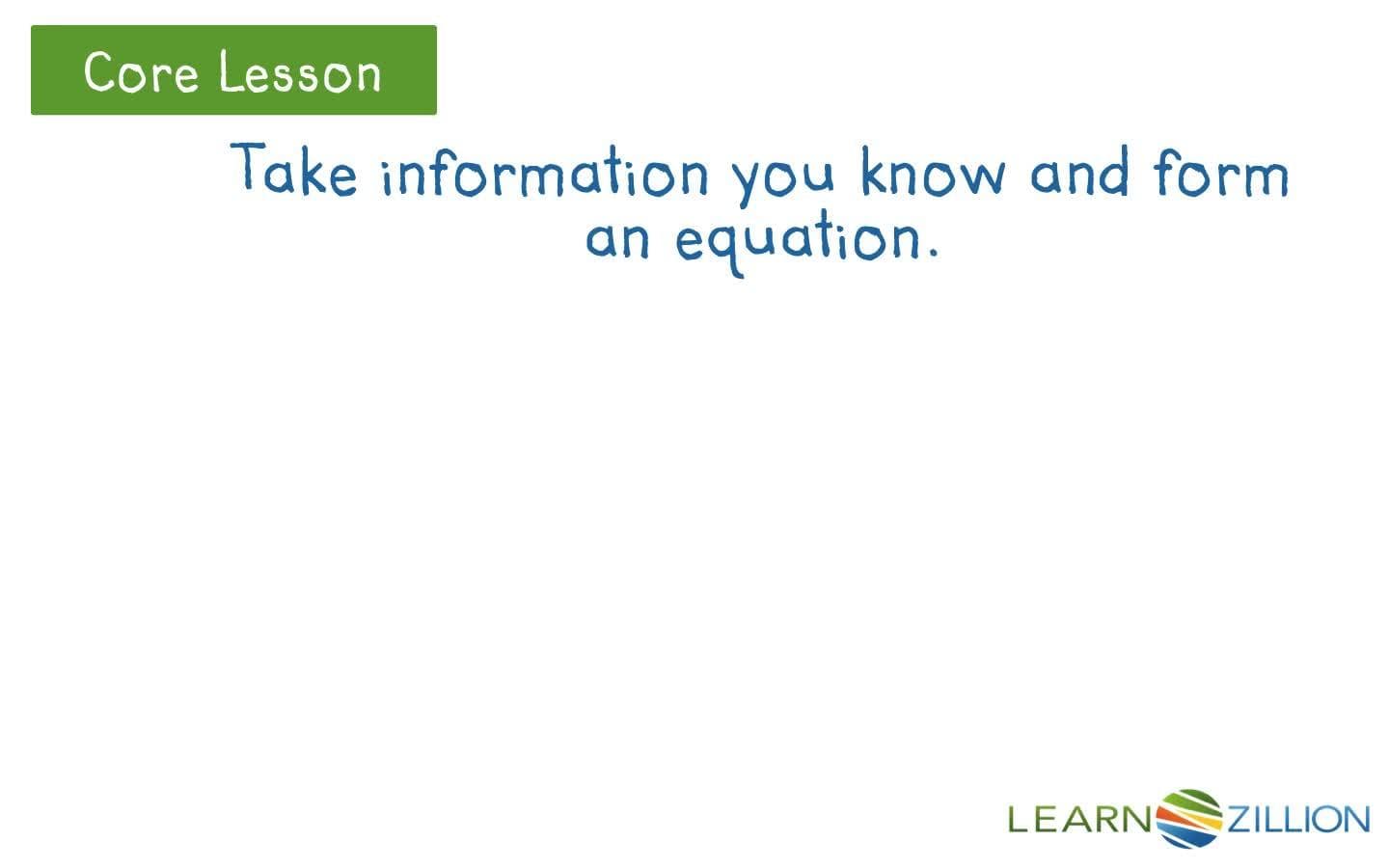 Core Lesson

Take information you know and form an equation.

LEARNZILLION